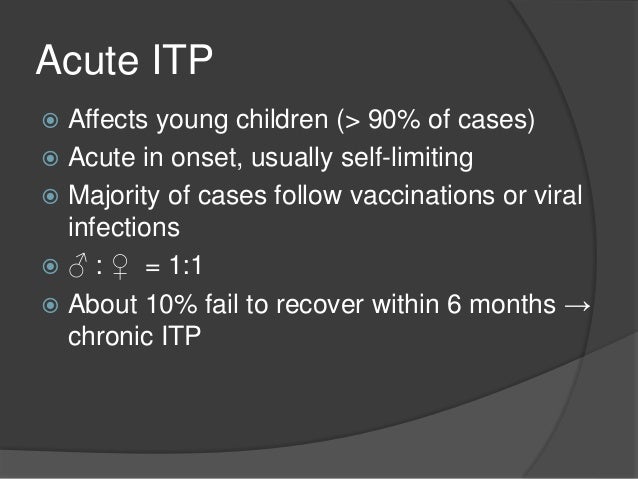 Acute ITP

Affects young children (> 90% of cases)

Acute in onset, usually self-limiting

Majority of cases follow vaccinations or viral infections

♂ : ♀ = 1:1

About 10% fail to recover within 6 months → chronic ITP